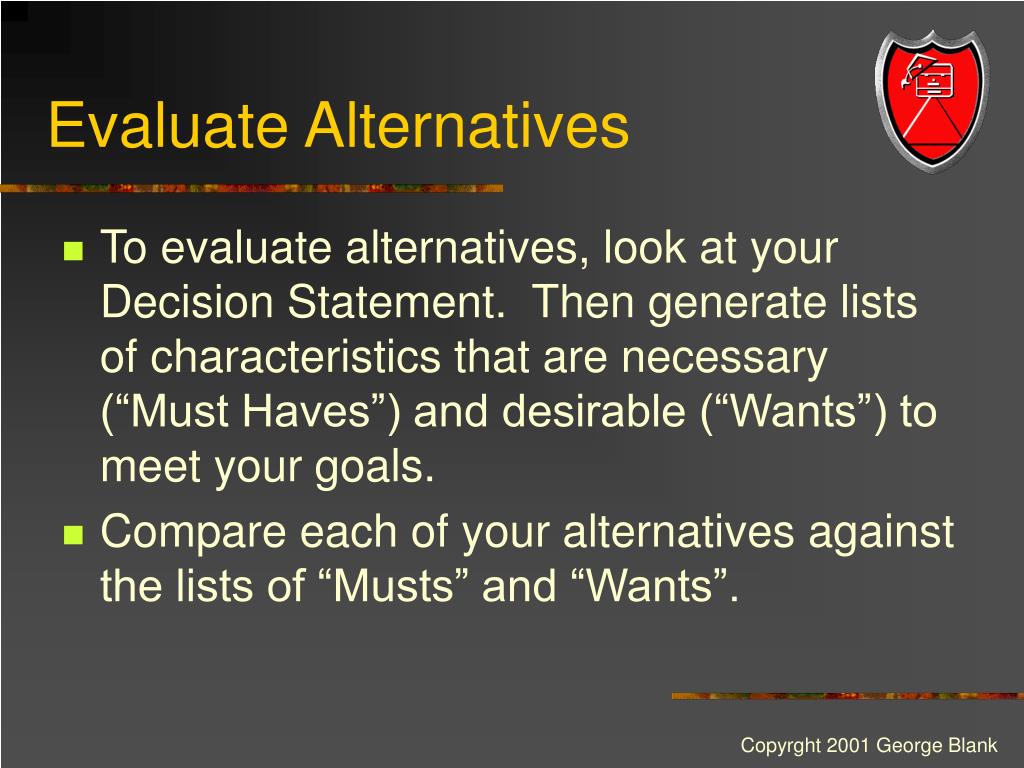 Evaluate Alternatives

To evaluate alternatives, look at your Decision Statement. Then generate lists of characteristics that are necessary (“Must Haves”) and desirable (“Wants”) to meet your goals.

Compare each of your alternatives against the lists of “Musts” and “Wants”.

Copyrght 2001 George Blank